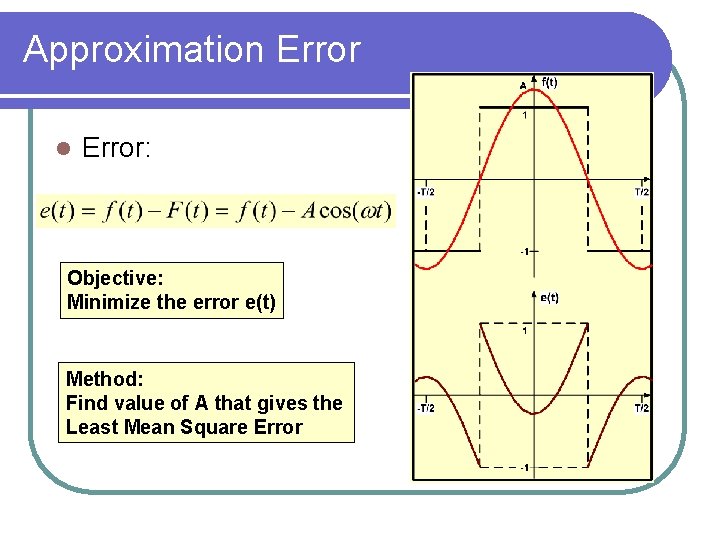 Approximation Error

Error:

$e(t) = f(t) - F(t) = f(t) - A\cos(\omega t)$

Objective:
Minimize the error e(t)

Method:
Find value of A that gives the Least Mean Square Error

A
f(t)
1
-T/2
T/2
-1

e(t)
1
-T/2
T/2
-1